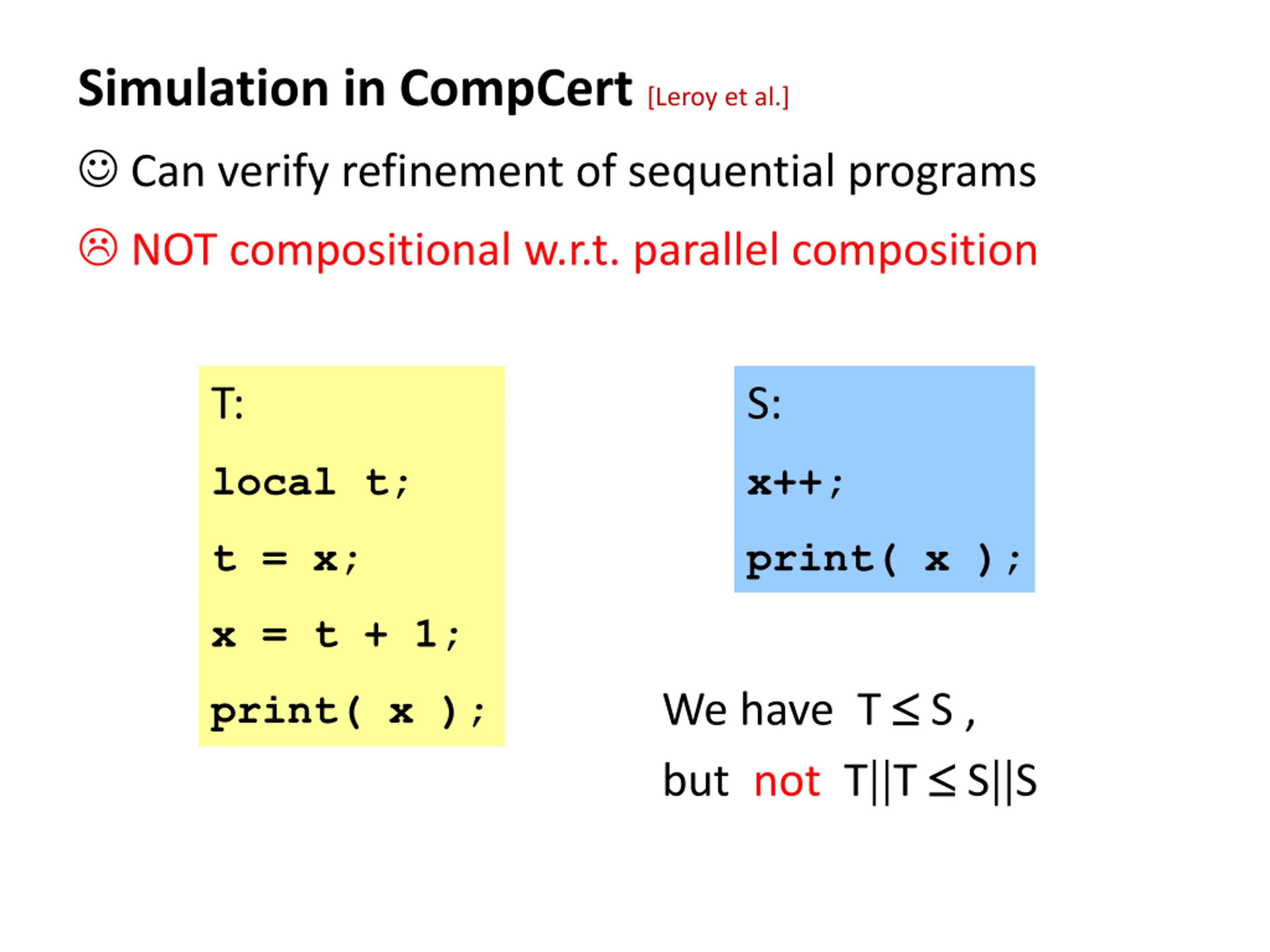 Simulation in CompCert [Leroy et al.]

☺ Can verify refinement of sequential programs

☹ NOT compositional w.r.t. parallel composition

T:

local t;

t = x;

x = t + 1;

print( x );

S:

x++;

print( x );

We have $T \leq S$ ,

but not $T||T \leq S||S$